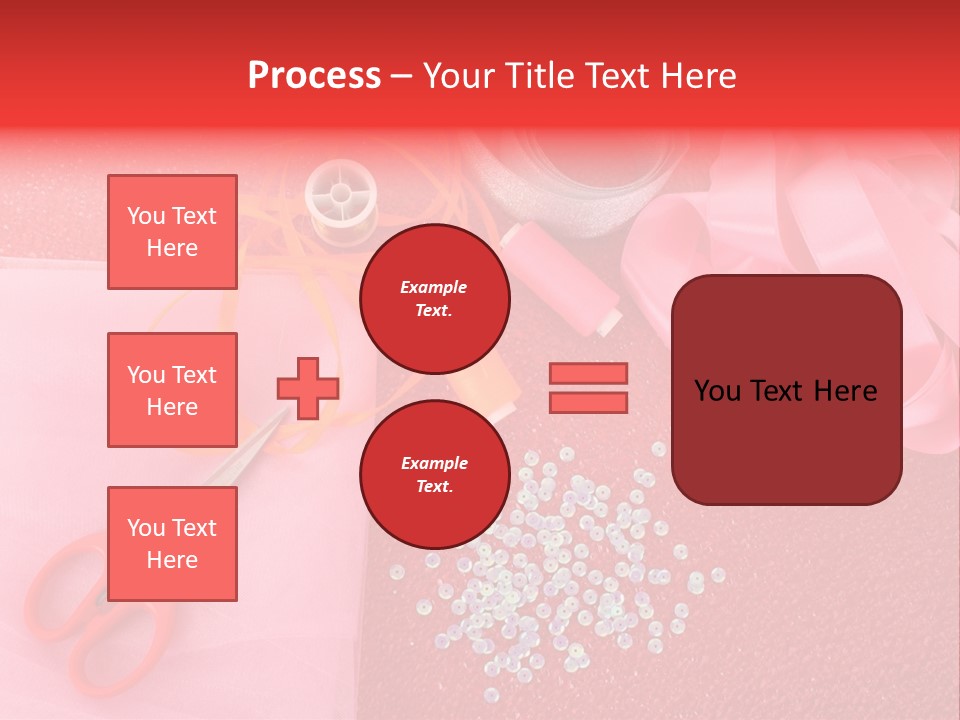 Process – Your Title Text Here

You Text Here

You Text Here

You Text Here

Example Text.

Example Text.

You Text Here